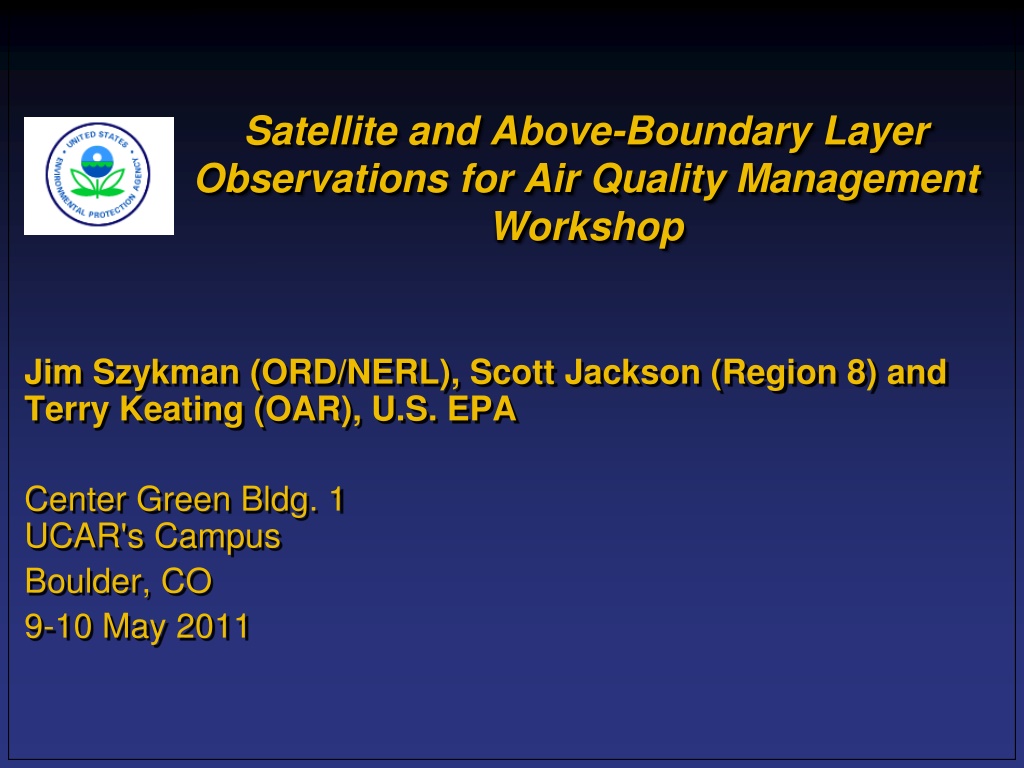 UNITED STATES ENVIRONMENTAL PROTECTION AGENCY

Satellite and Above-Boundary Layer Observations for Air Quality Management Workshop

Jim Szykman (ORD/NERL), Scott Jackson (Region 8) and Terry Keating (OAR), U.S. EPA

Center Green Bldg. 1
UCAR's Campus

Boulder, CO

9-10 May 2011